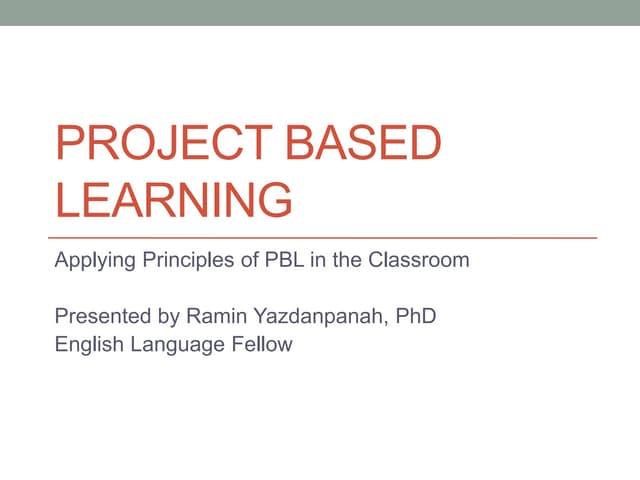 PROJECT BASED LEARNING

Applying Principles of PBL in the Classroom

Presented by Ramin Yazdanpanah, PhD
English Language Fellow